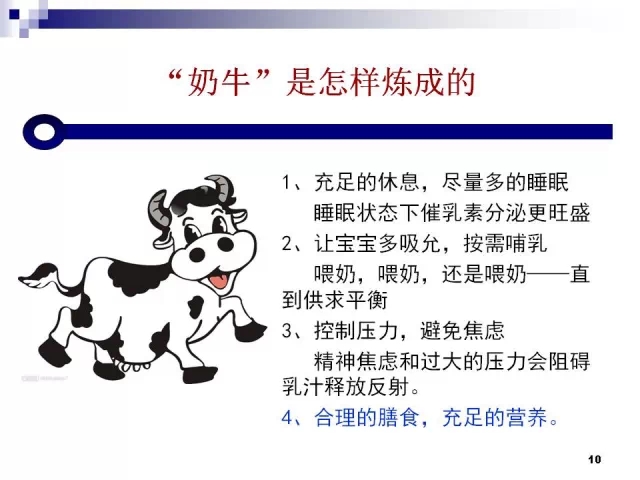 “奶牛”是怎样炼成的

1、充足的休息，尽量多的睡眠
睡眠状态下催乳素分泌更旺盛

2、让宝宝多吸允，按需哺乳
喂奶，喂奶，还是喂奶——直到供求平衡

3、控制压力，避免焦虑
精神焦虑和过大的压力会阻碍乳汁释放反射。

4、合理的膳食，充足的营养。

10